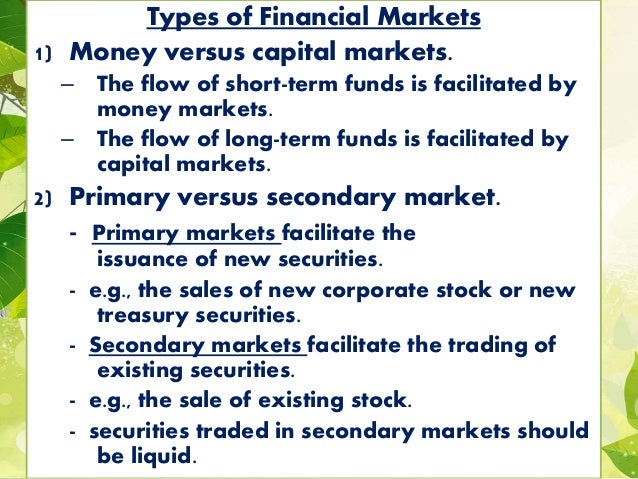 Types of Financial Markets

1) Money versus capital markets.

– The flow of short-term funds is facilitated by money markets.

– The flow of long-term funds is facilitated by capital markets.

2) Primary versus secondary market.

- Primary markets facilitate the issuance of new securities.

- e.g., the sales of new corporate stock or new treasury securities.

- Secondary markets facilitate the trading of existing securities.

- e.g., the sale of existing stock.

- securities traded in secondary markets should be liquid.